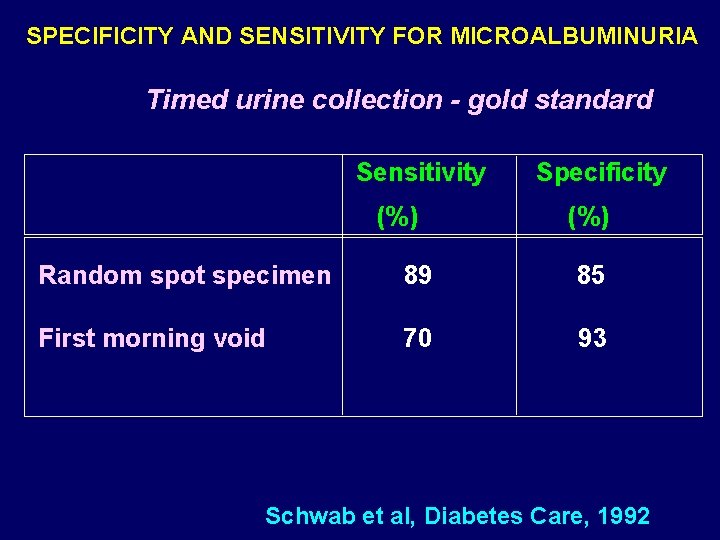 SPECIFICITY AND SENSITIVITY FOR MICROALBUMINURIA

Timed urine collection - gold standard

| | Sensitivity (%) | Specificity (%) |
|---|---|---|
| Random spot specimen | 89 | 85 |
| First morning void | 70 | 93 |

Schwab et al, Diabetes Care, 1992